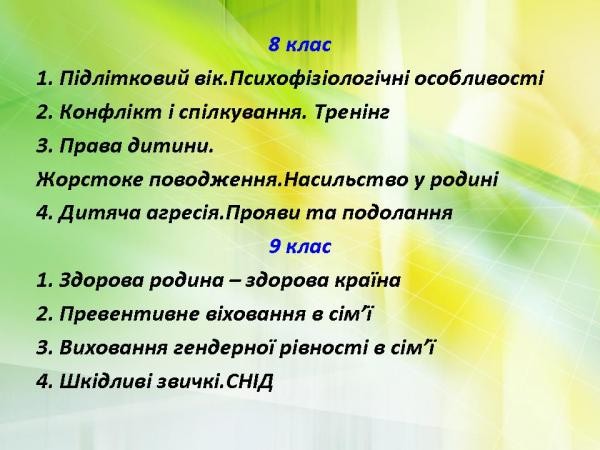 8 клас

1. Підлітковий вік.Психофізіологічні особливості

2. Конфлікт і спілкування. Тренінг

3. Права дитини.

Жорстоке поводження.Насильство у родині

4. Дитяча агресія.Прояви та подолання

9 клас

1. Здорова родина – здорова країна

2. Превентивне віховання в сім’ї

3. Виховання гендерної рівності в сім’ї

4. Шкідливі звичкі.СНІД